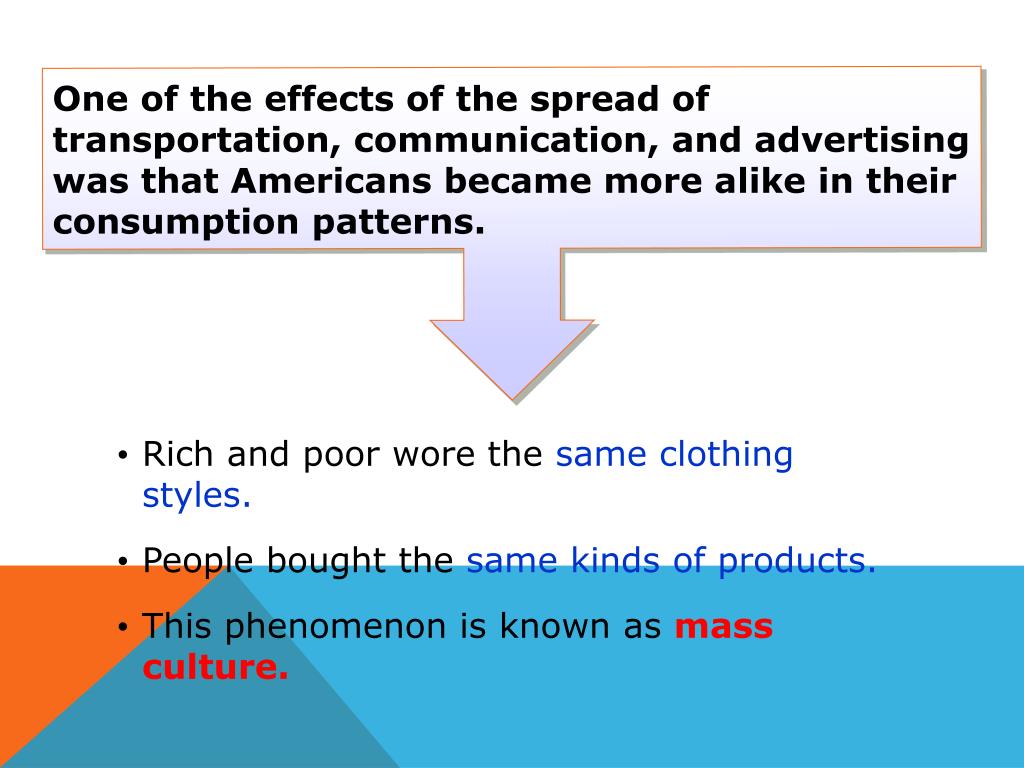 One of the effects of the spread of transportation, communication, and advertising was that Americans became more alike in their consumption patterns.

• Rich and poor wore the same clothing styles.

• People bought the same kinds of products.

• This phenomenon is known as mass culture.